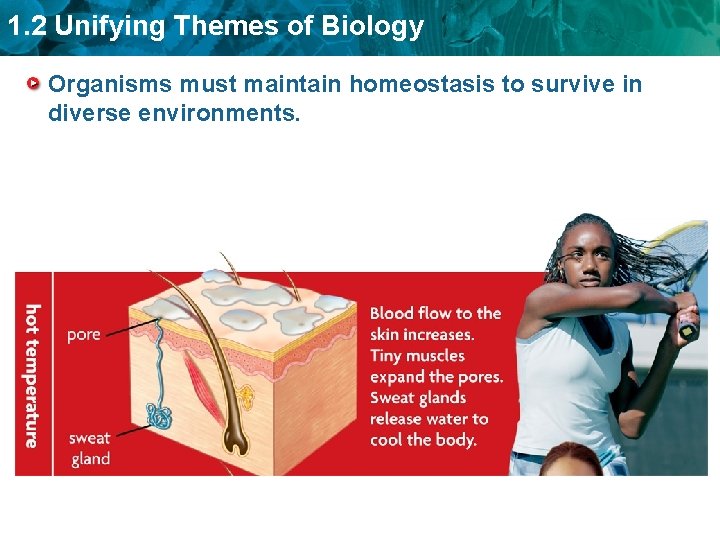 1.2 Unifying Themes of Biology

Organisms must maintain homeostasis to survive in diverse environments.

hot temperature

pore

sweat gland

Blood flow to the skin increases. Tiny muscles expand the pores. Sweat glands release water to cool the body.